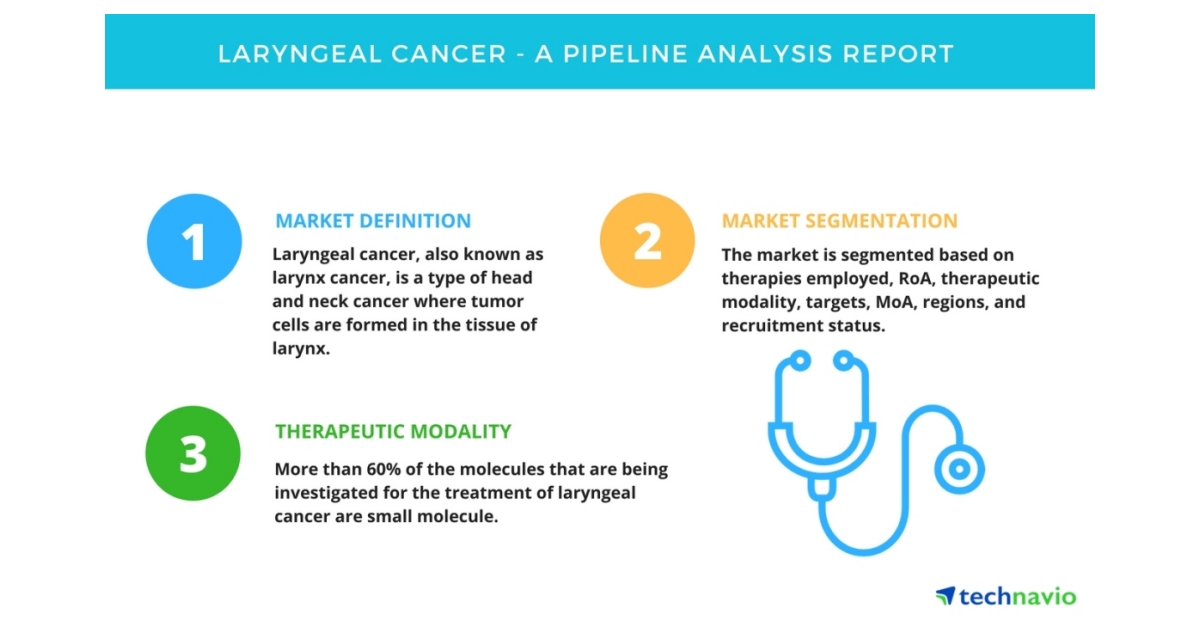 LARYNGEAL CANCER - A PIPELINE ANALYSIS REPORT

1

MARKET DEFINITION

Laryngeal cancer, also known as larynx cancer, is a type of head and neck cancer where tumor cells are formed in the tissue of larynx.

2

MARKET SEGMENTATION

The market is segmented based on therapies employed, RoA, therapeutic modality, targets, MoA, regions, and recruitment status.

3

THERAPEUTIC MODALITY

More than 60% of the molecules that are being investigated for the treatment of laryngeal cancer are small molecule.

technavio